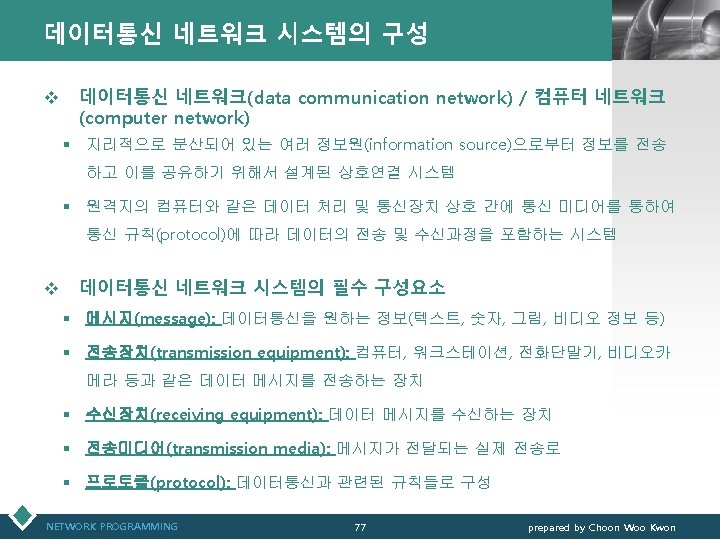 데이터통신 네트워크 시스템의 구성

❖ 데이터통신 네트워크(data communication network) / 컴퓨터 네트워크 (computer network)

▪ 지리적으로 분산되어 있는 여러 정보원(information source)으로부터 정보를 전송하고 이를 공유하기 위해서 설계된 상호연결 시스템

▪ 원격지의 컴퓨터와 같은 데이터 처리 및 통신장치 상호 간에 통신 미디어를 통하여 통신 규칙(protocol)에 따라 데이터의 전송 및 수신과정을 포함하는 시스템

❖ 데이터통신 네트워크 시스템의 필수 구성요소

▪ 메시지(message): 데이터통신을 원하는 정보(텍스트, 숫자, 그림, 비디오 정보 등)

▪ 전송장치(transmission equipment): 컴퓨터, 워크스테이션, 전화단말기, 비디오카메라 등과 같은 데이터 메시지를 전송하는 장치

▪ 수신장치(receiving equipment): 데이터 메시지를 수신하는 장치

▪ 전송미디어(transmission media): 메시지가 전달되는 실제 전송로

▪ 프로토콜(protocol): 데이터통신과 관련된 규칙들로 구성

NETWORK PROGRAMMING 77 prepared by Choon Woo Kwon